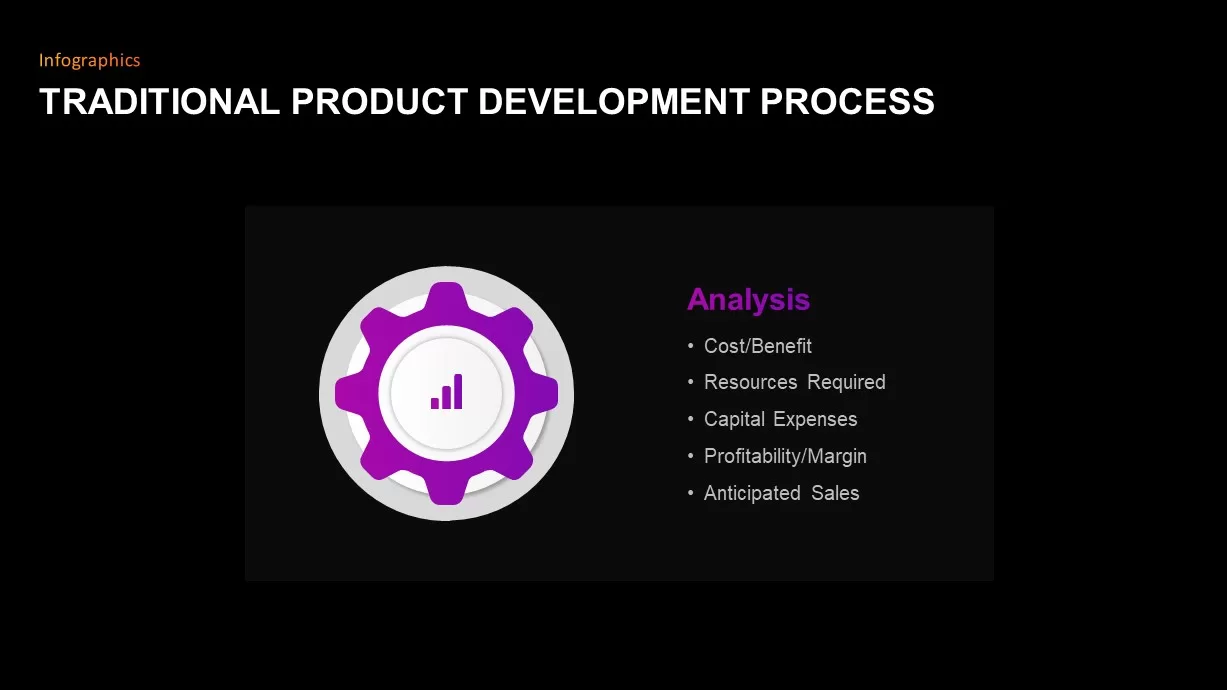 Infographics
TRADITIONAL PRODUCT DEVELOPMENT PROCESS

Analysis
• Cost/Benefit
• Resources Required
• Capital Expenses
• Profitability/Margin
• Anticipated Sales